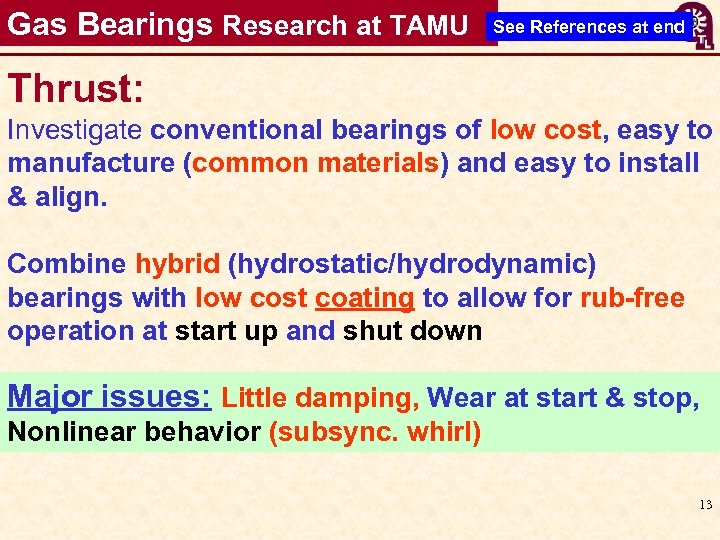 Gas Bearings Research at TAMU

See References at end

Thrust:

Investigate conventional bearings of low cost, easy to manufacture (common materials) and easy to install & align.

Combine hybrid (hydrostatic/hydrodynamic) bearings with low cost coating to allow for rub-free operation at start up and shut down

Major issues: Little damping, Wear at start & stop, Nonlinear behavior (subsync. whirl)

13